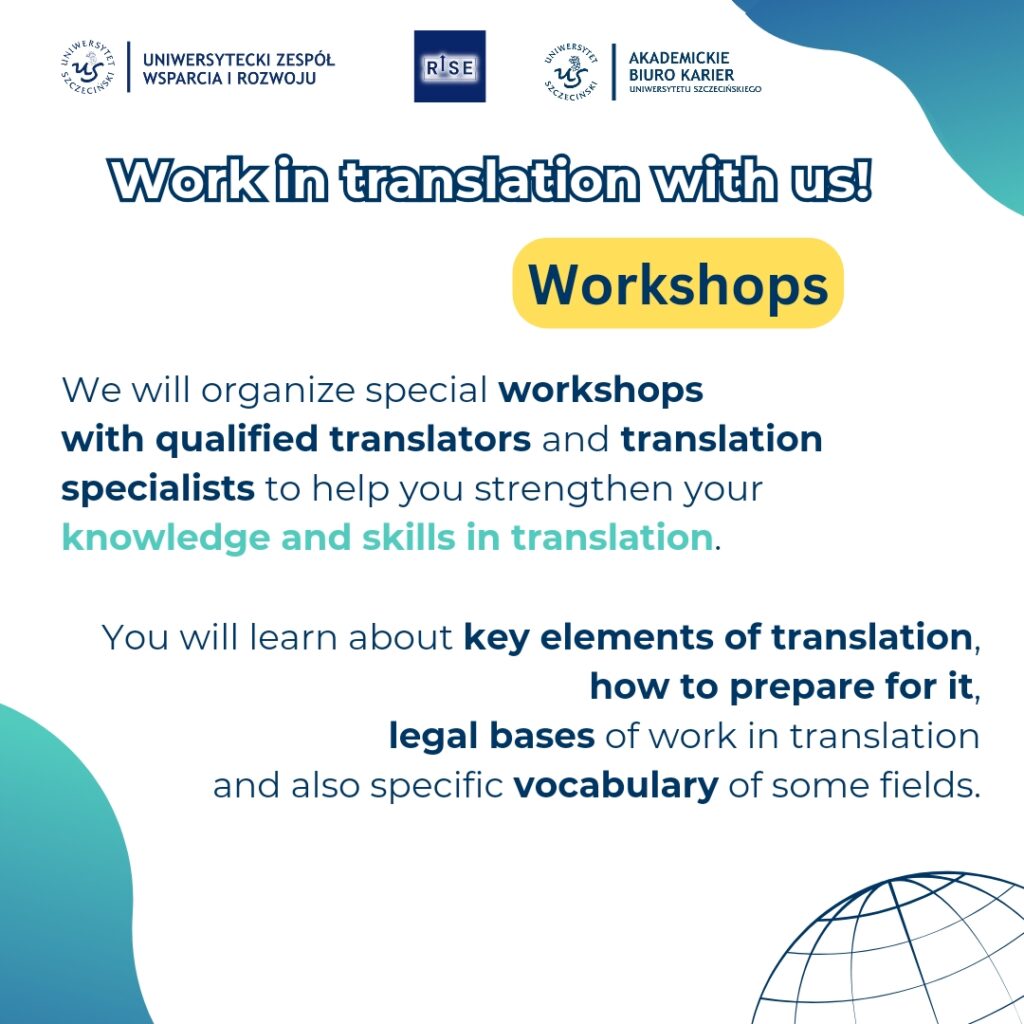 UNIWERSYTET SZCZECIŃSKI US
UNIWERSYTECKI ZESPÓŁ WSPARCIA I ROZWOJU

RISE

UNIWERSYTET SZCZECIŃSKI US
AKADEMICKIE BIURO KARIER UNIWERSYTETU SZCZECIŃSKIEGO

Work in translation with us!

Workshops

We will organize special workshops with qualified translators and translation specialists to help you strengthen your knowledge and skills in translation.

You will learn about key elements of translation, how to prepare for it, legal bases of work in translation and also specific vocabulary of some fields.